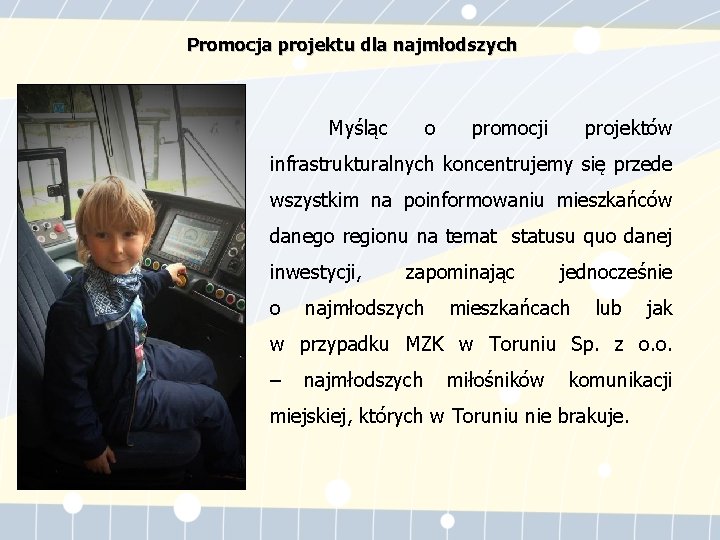 Promocja projektu dla najmłodszych

Myśląc o promocji projektów infrastrukturalnych koncentrujemy się przede wszystkim na poinformowaniu mieszkańców danego regionu na temat statusu quo danej inwestycji, zapominając jednocześnie o najmłodszych mieszkańcach lub jak w przypadku MZK w Toruniu Sp. z o.o. – najmłodszych miłośników komunikacji miejskiej, których w Toruniu nie brakuje.